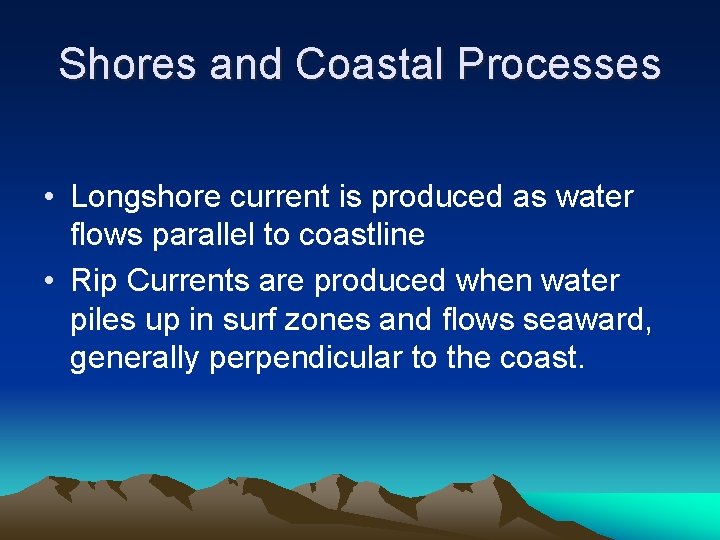 Shores and Coastal Processes

• Longshore current is produced as water flows parallel to coastline
• Rip Currents are produced when water piles up in surf zones and flows seaward, generally perpendicular to the coast.